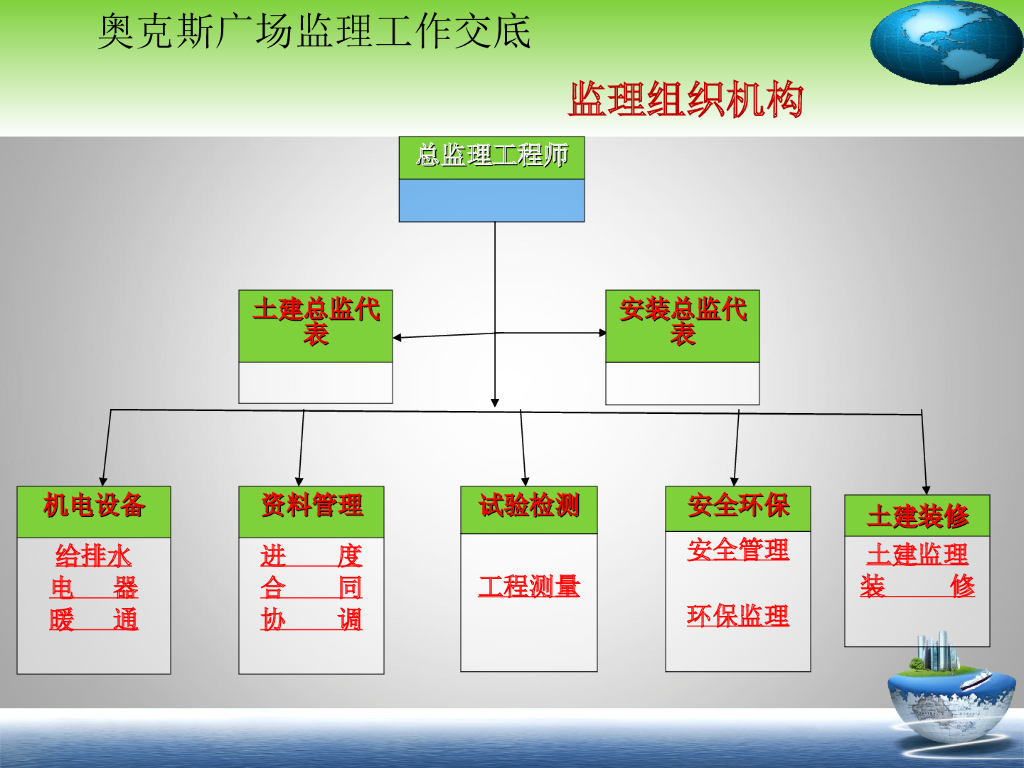 奥克斯广场监理工作交底

监理组织机构

总监理工程师

土建总监代表

安装总监代表

机电设备

给排水
电　器
暖　通

资料管理

进　度
合　同
协　调

试验检测

工程测量

安全环保

安全管理

环保监理

土建装修

土建监理
装　修